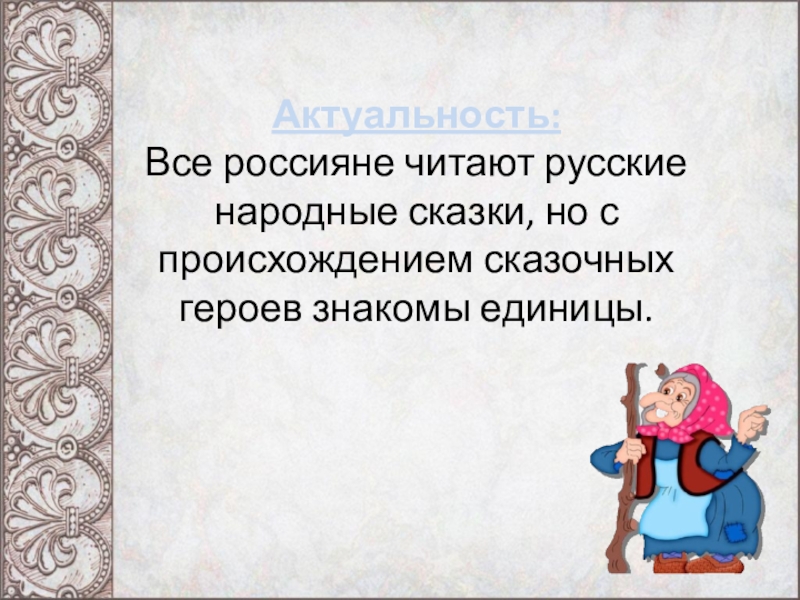 Актуальность:
Все россияне читают русские народные сказки, но с происхождением сказочных героев знакомы единицы.